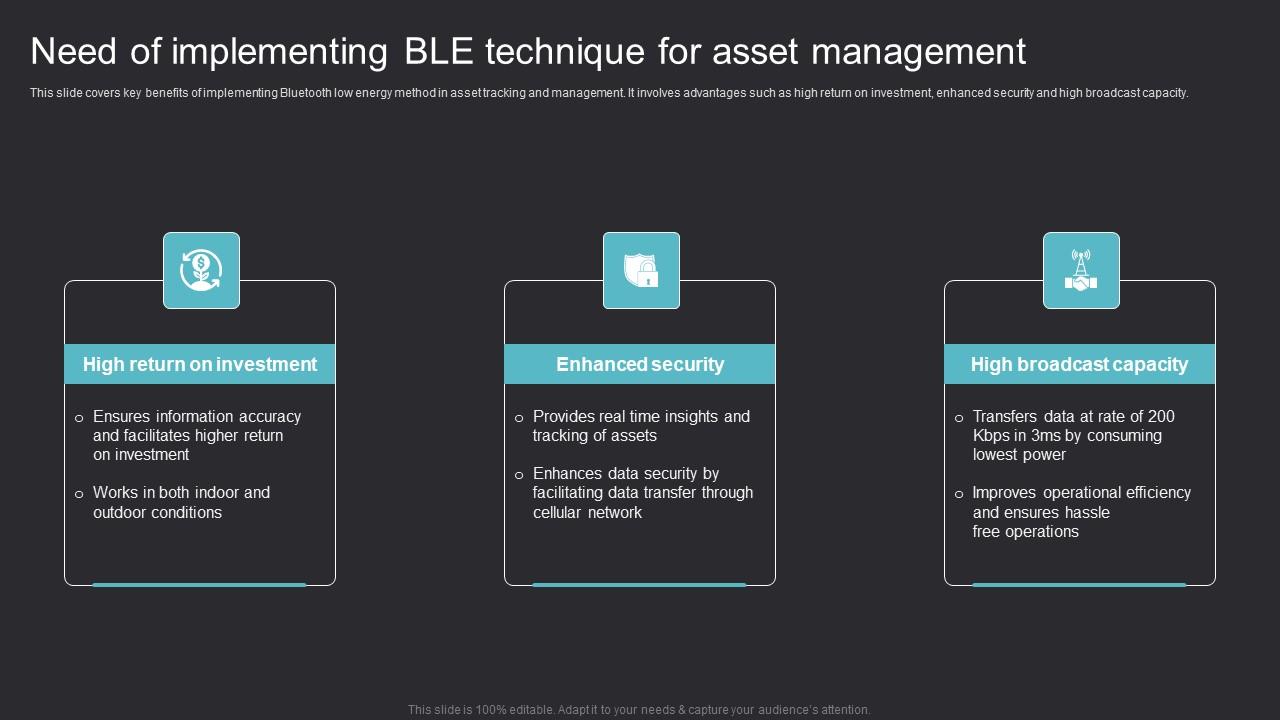 Need of implementing BLE technique for asset management

This slide covers key benefits of implementing Bluetooth low energy method in asset tracking and management. It involves advantages such as high return on investment, enhanced security and high broadcast capacity.

High return on investment

o Ensures information accuracy and facilitates higher return on investment

o Works in both indoor and outdoor conditions

Enhanced security

o Provides real time insights and tracking of assets

o Enhances data security by facilitating data transfer through cellular network

High broadcast capacity

o Transfers data at rate of 200 Kbps in 3ms by consuming lowest power

o Improves operational efficiency and ensures hassle free operations

This slide is 100% editable. Adapt it to your needs & capture your audience's attention.